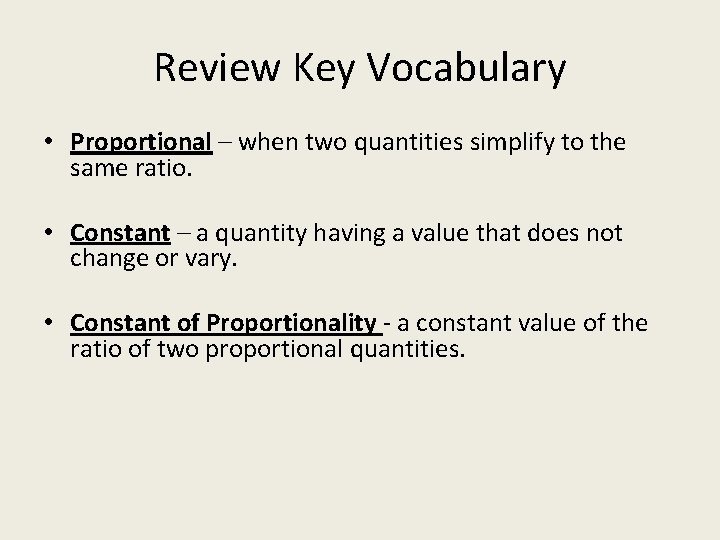 Review Key Vocabulary

• Proportional – when two quantities simplify to the same ratio.

• Constant – a quantity having a value that does not change or vary.

• Constant of Proportionality - a constant value of the ratio of two proportional quantities.